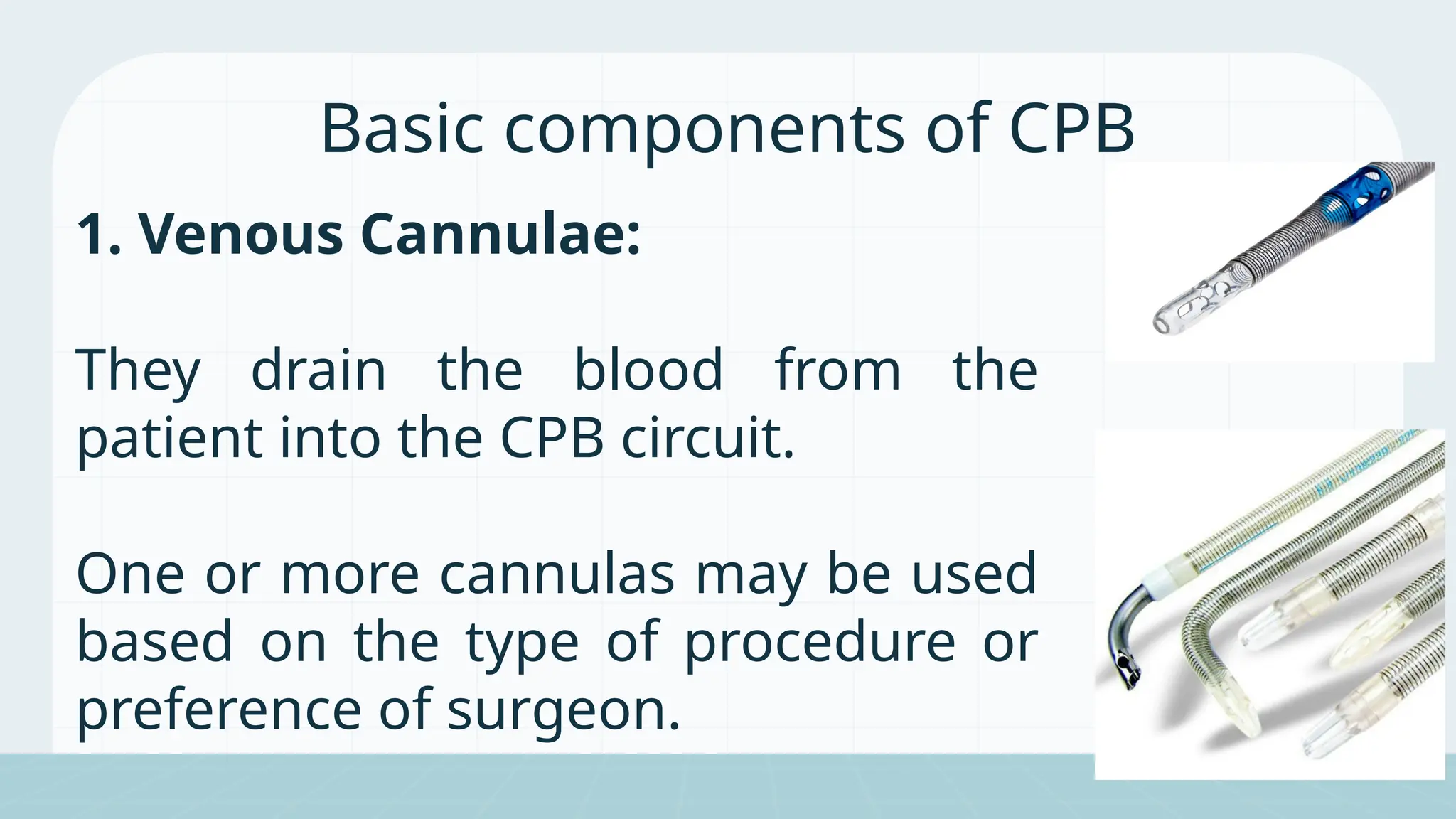 Basic components of CPB

1. Venous Cannulae:

They drain the blood from the patient into the CPB circuit.

One or more cannulas may be used based on the type of procedure or preference of surgeon.